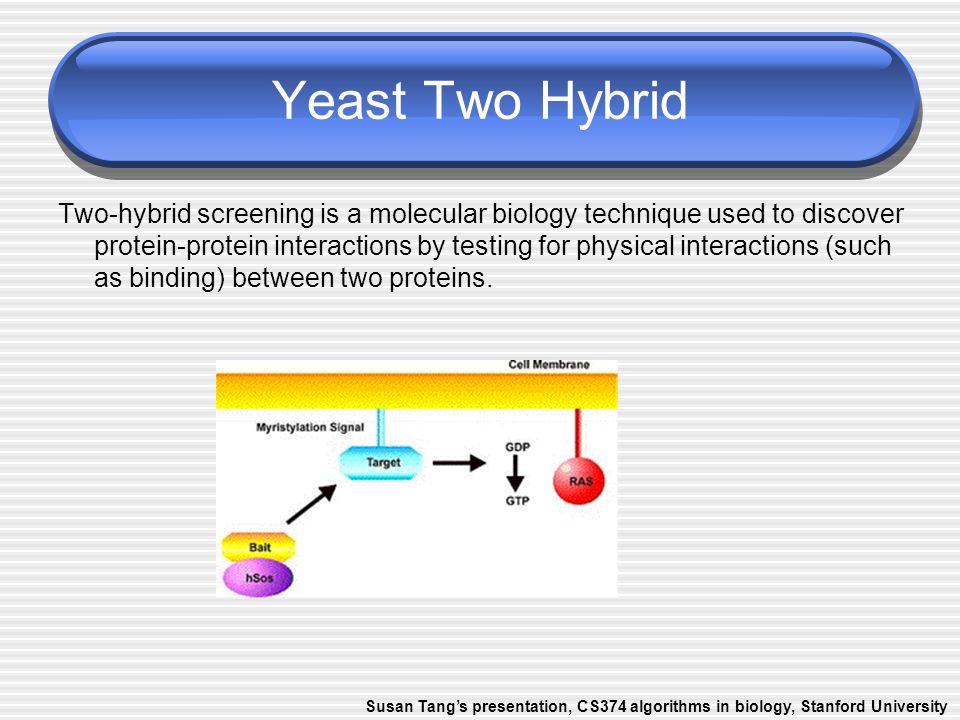 Yeast Two Hybrid

Two-hybrid screening is a molecular biology technique used to discover protein-protein interactions by testing for physical interactions (such as binding) between two proteins.

Cell Membrane

Myristylation Signal

Target

GDP

GTP

RAS

Bait

hSos

Susan Tang's presentation, CS374 algorithms in biology, Stanford University